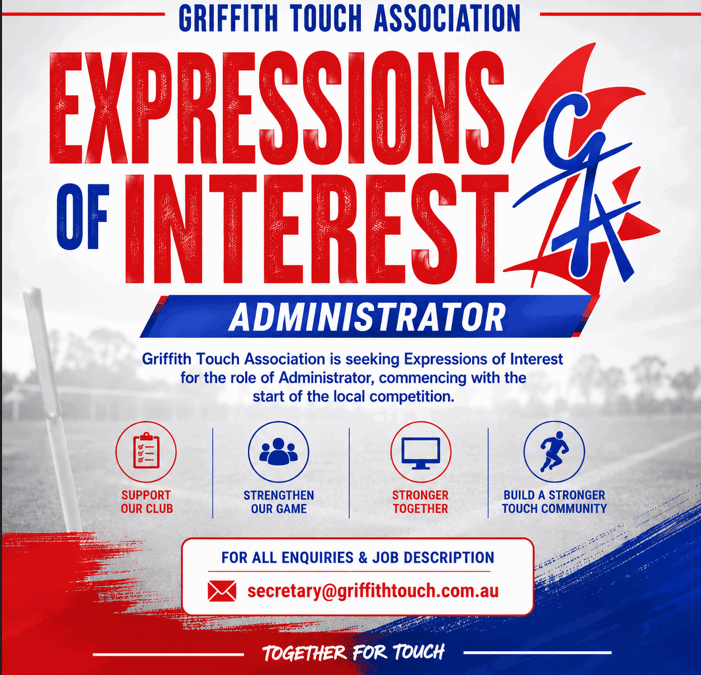 GRIFFITH TOUCH ASSOCIATION

EXPRESSIONS OF INTEREST

GTA

ADMINISTRATOR

Griffith Touch Association is seeking Expressions of Interest for the role of Administrator, commencing with the start of the local competition.

SUPPORT OUR CLUB

STRENGTHEN OUR GAME

STRONGER TOGETHER

BUILD A STRONGER TOUCH COMMUNITY

FOR ALL ENQUIRIES & JOB DESCRIPTION

secretary@griffithtouch.com.au

TOGETHER FOR TOUCH